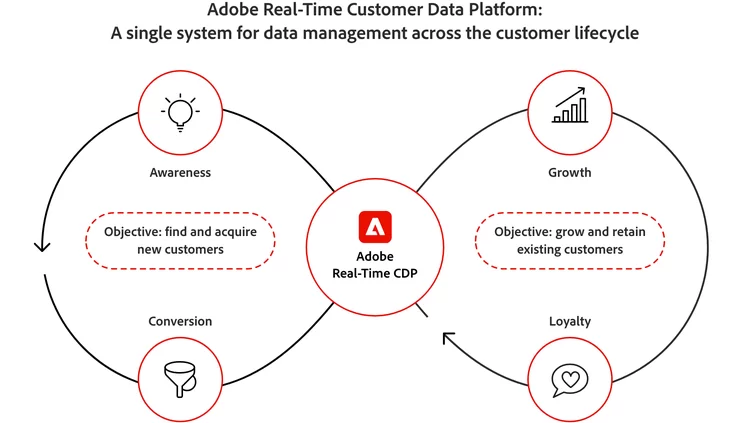 Adobe Real-Time Customer Data Platform:
A single system for data management across the customer lifecycle

Awareness

Objective: find and acquire new customers

Conversion

Adobe
Real-Time CDP

Growth

Objective: grow and retain existing customers

Loyalty